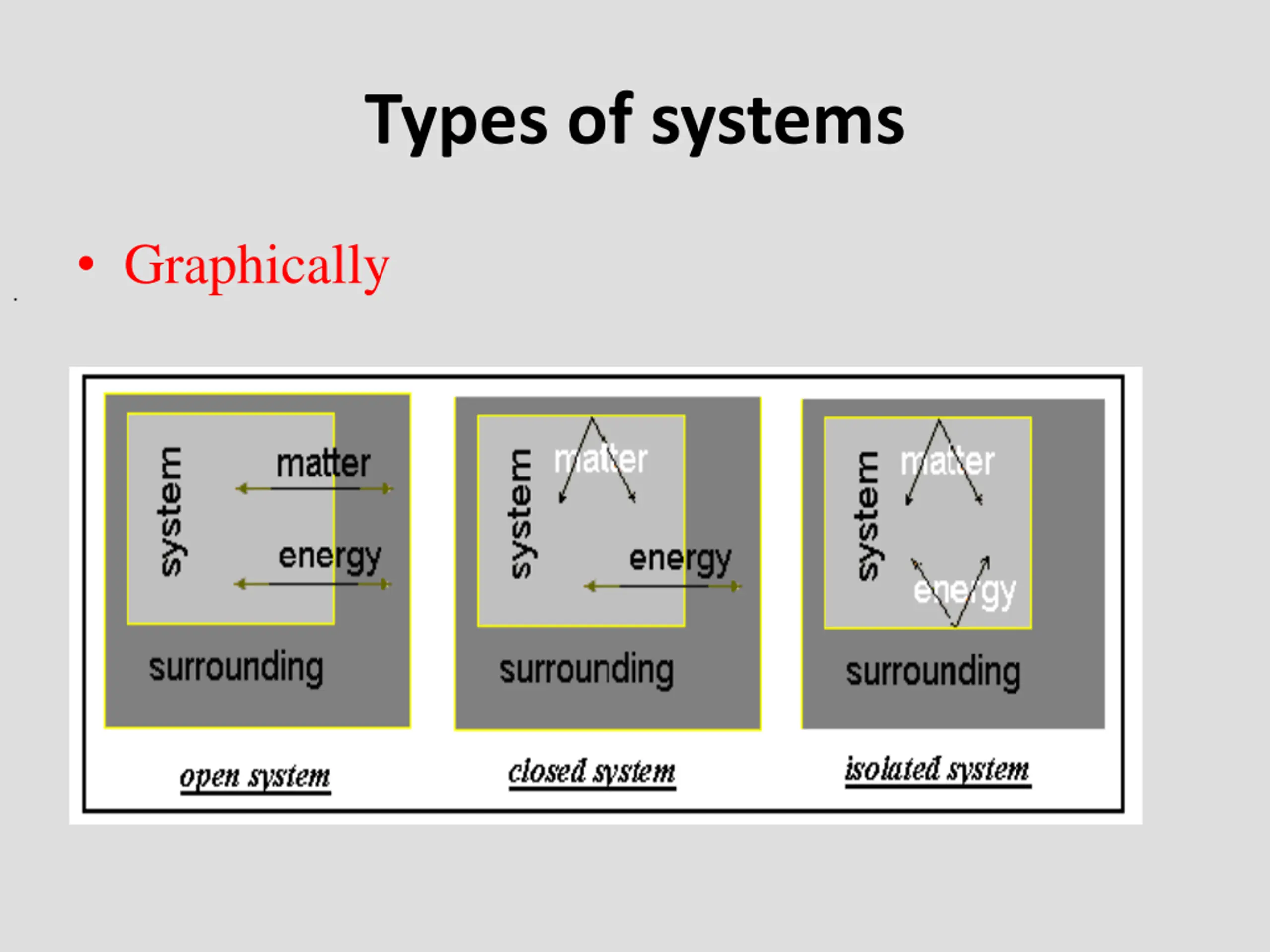 Types of systems

• Graphically

system
matter
energy
surrounding
open system

system
matter
energy
surrounding
closed system

system
matter
energy
surrounding
isolated system